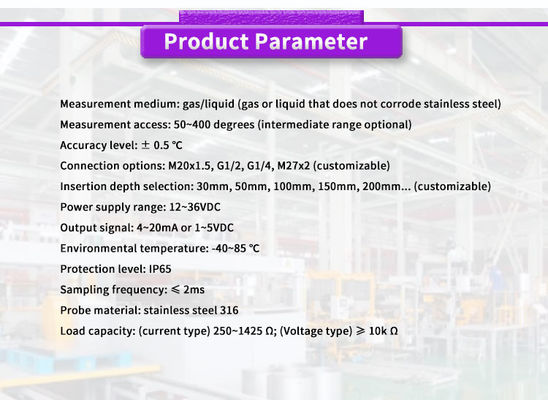 Product Parameter

Measurement medium: gas/liquid (gas or liquid that does not corrode stainless steel)

Measurement access: 50~400 degrees (intermediate range optional)

Accuracy level: ± 0.5 ℃

Connection options: M20x1.5, G1/2, G1/4, M27x2 (customizable)

Insertion depth selection: 30mm, 50mm, 100mm, 150mm, 200mm... (customizable)

Power supply range: 12~36VDC

Output signal: 4~20mA or 1~5VDC

Environmental temperature: -40~85 ℃

Protection level: IP65

Sampling frequency: ⩽ 2ms

Probe material: stainless steel 316

Load capacity: (current type) 250~1425 Ω; (Voltage type) ⩾ 10k Ω